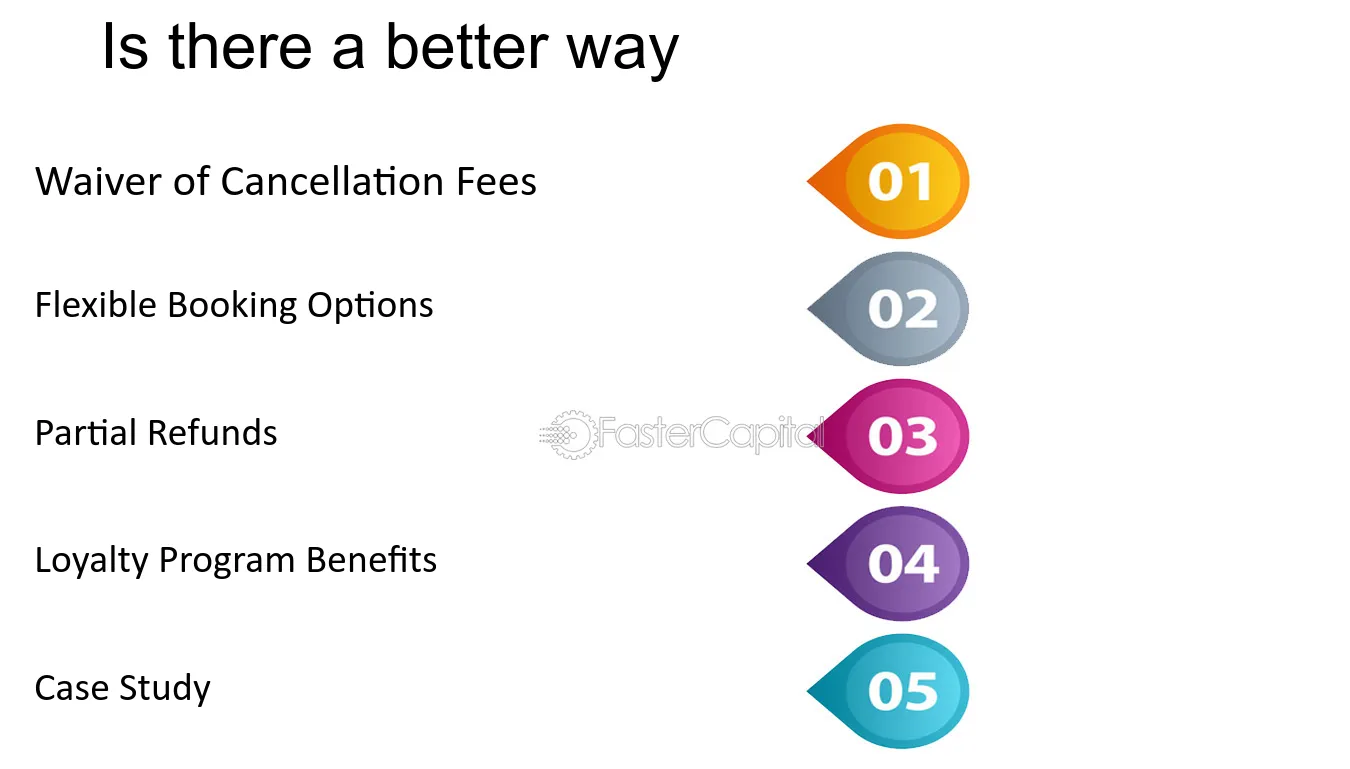 Is there a better way

Waiver of Cancellation Fees

01

Flexible Booking Options

02

Partial Refunds

03

Loyalty Program Benefits

04

Case Study

05

FasterCapital